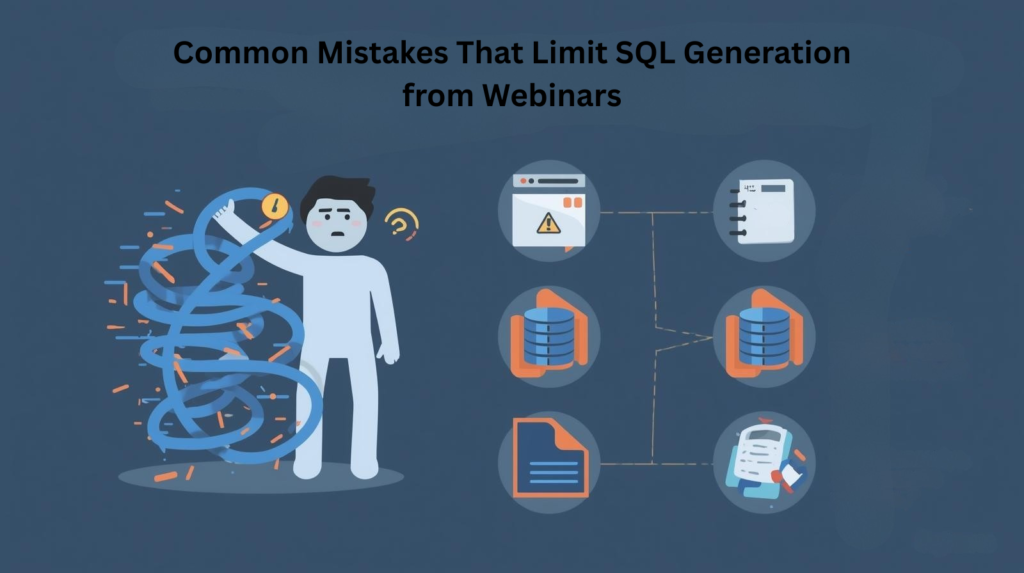 Common Mistakes That Limit SQL Generation from Webinars